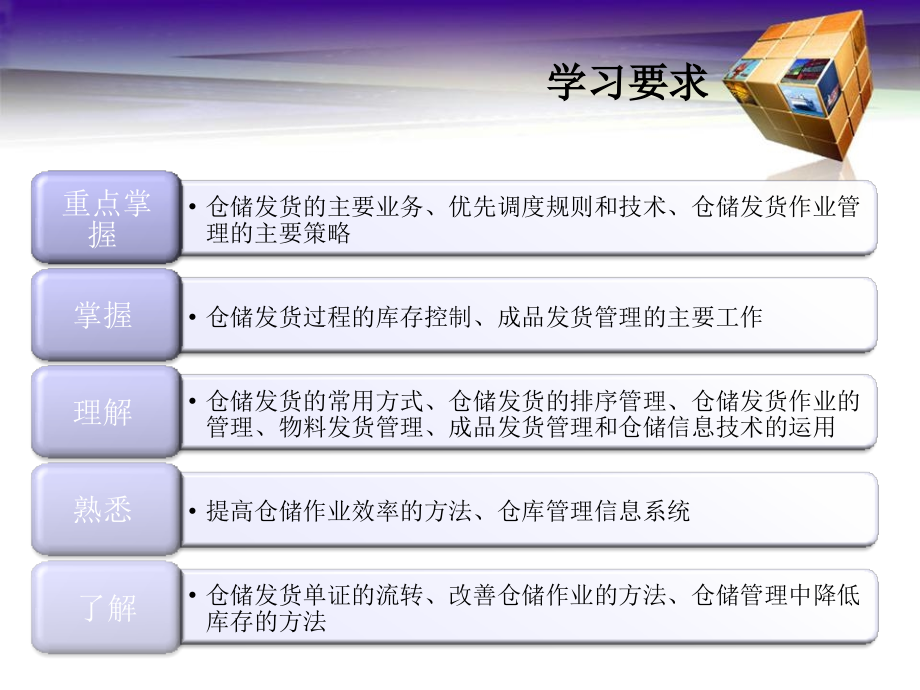 学习要求

重点掌握

• 仓储发货的主要业务、优先调度规则和技术、仓储发货作业管理的主要策略

掌握

• 仓储发货过程的库存控制、成品发货管理的主要工作

理解

• 仓储发货的常用方式、仓储发货的排序管理、仓储发货作业的管理、物料发货管理、成品发货管理和仓储信息技术的运用

熟悉

• 提高仓储作业效率的方法、仓库管理信息系统

了解

• 仓储发货单证的流转、改善仓储作业的方法、仓储管理中降低库存的方法